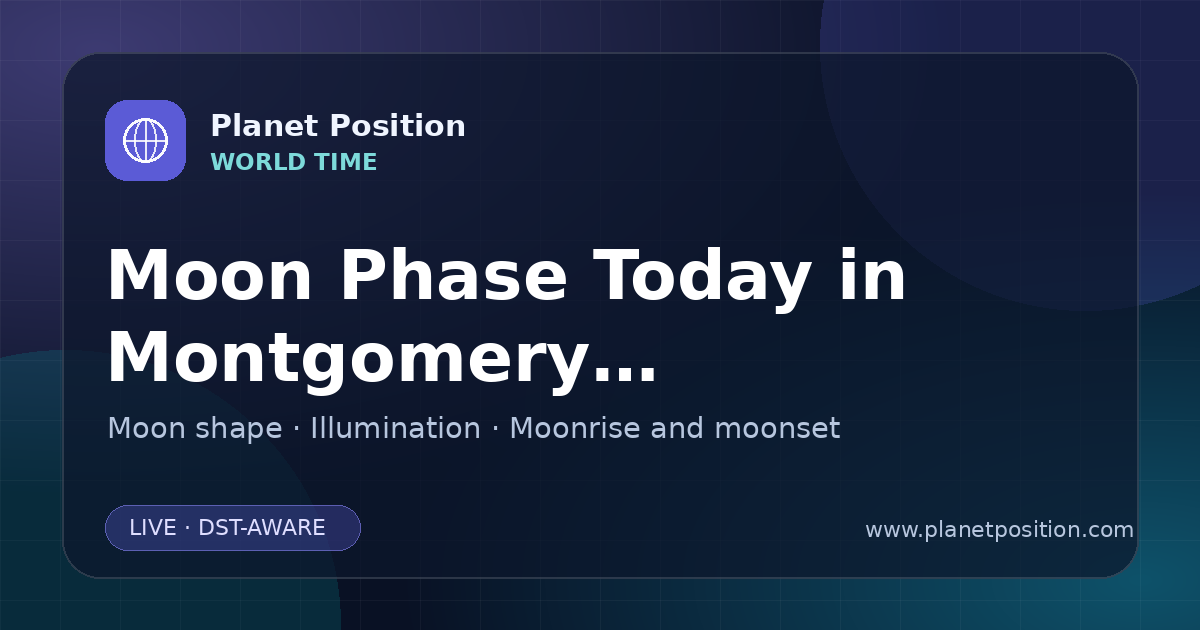 Planet Position
WORLD TIME

Moon Phase Today in Montgomery...

Moon shape · Illumination · Moonrise and moonset

LIVE · DST-AWARE

www.planetposition.com